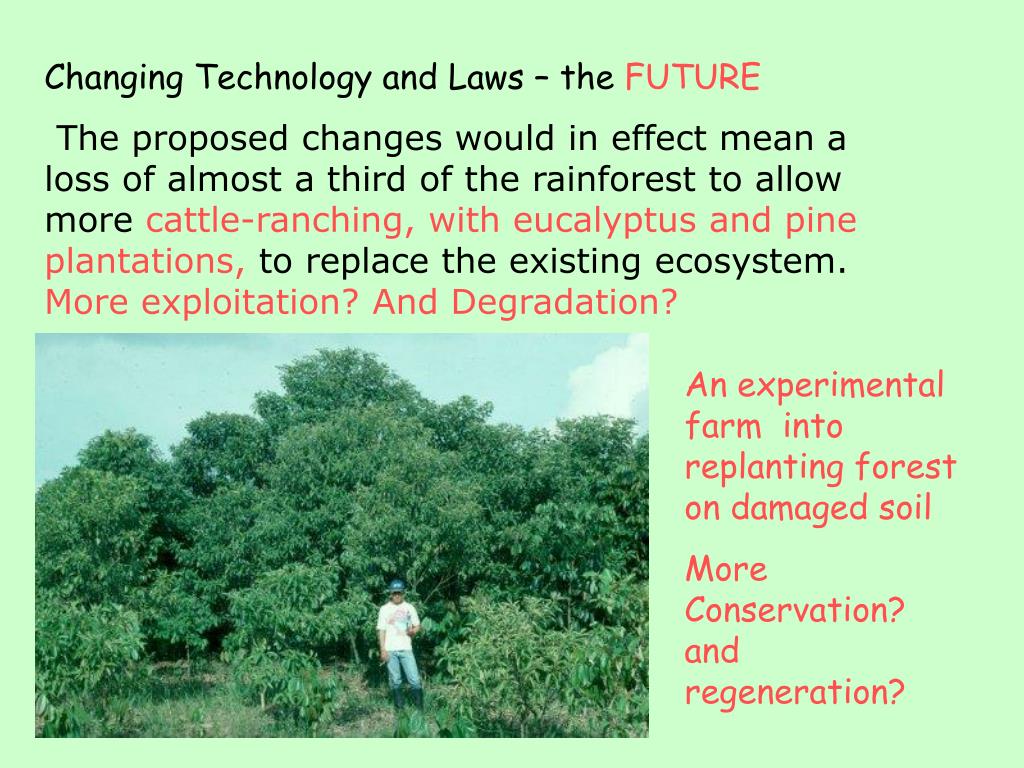 Changing Technology and Laws – the FUTURE

The proposed changes would in effect mean a loss of almost a third of the rainforest to allow more cattle-ranching, with eucalyptus and pine plantations, to replace the existing ecosystem. More exploitation? And Degradation?

An experimental farm into replanting forest on damaged soil

More Conservation? and regeneration?